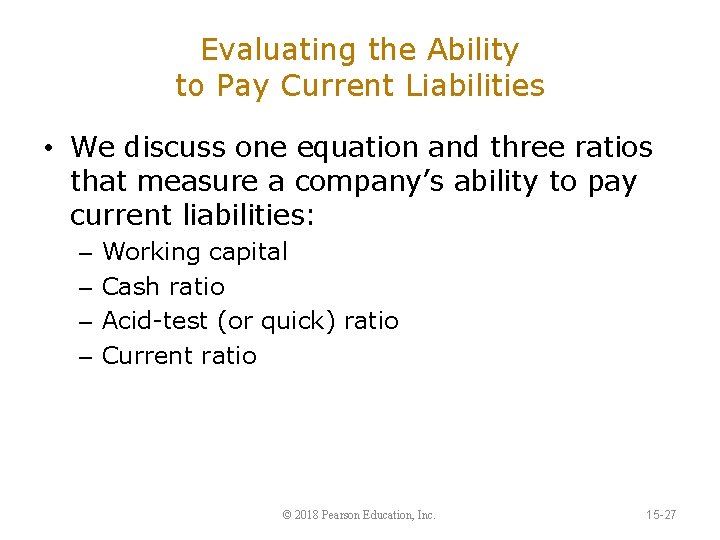 Evaluating the Ability
to Pay Current Liabilities

• We discuss one equation and three ratios that measure a company's ability to pay current liabilities:
  – Working capital
  – Cash ratio
  – Acid-test (or quick) ratio
  – Current ratio

© 2018 Pearson Education, Inc.

15-27